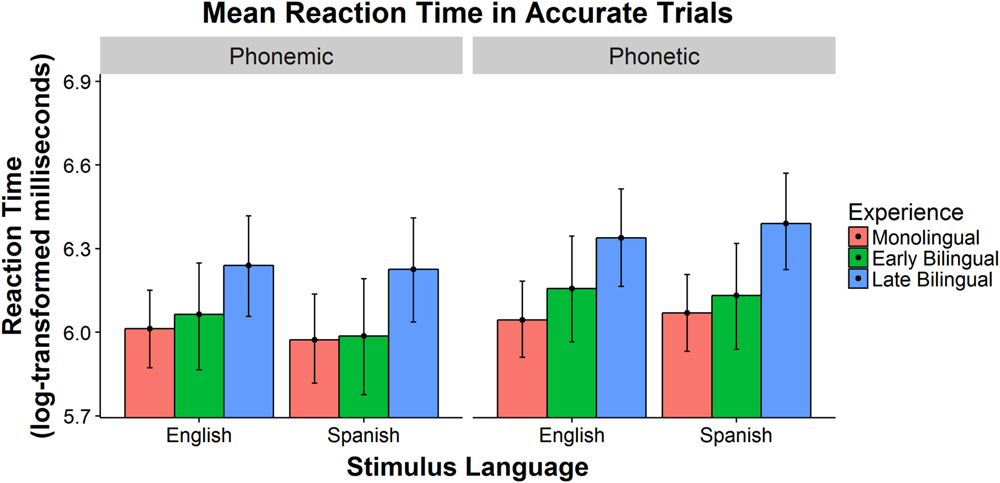 Mean Reaction Time in Accurate Trials

Phonemic

Phonetic

Reaction Time
(log-transformed milliseconds)

6.9
6.6
6.3
6.0
5.7

English
Spanish
English
Spanish

Stimulus Language

Experience
Monolingual
Early Bilingual
Late Bilingual